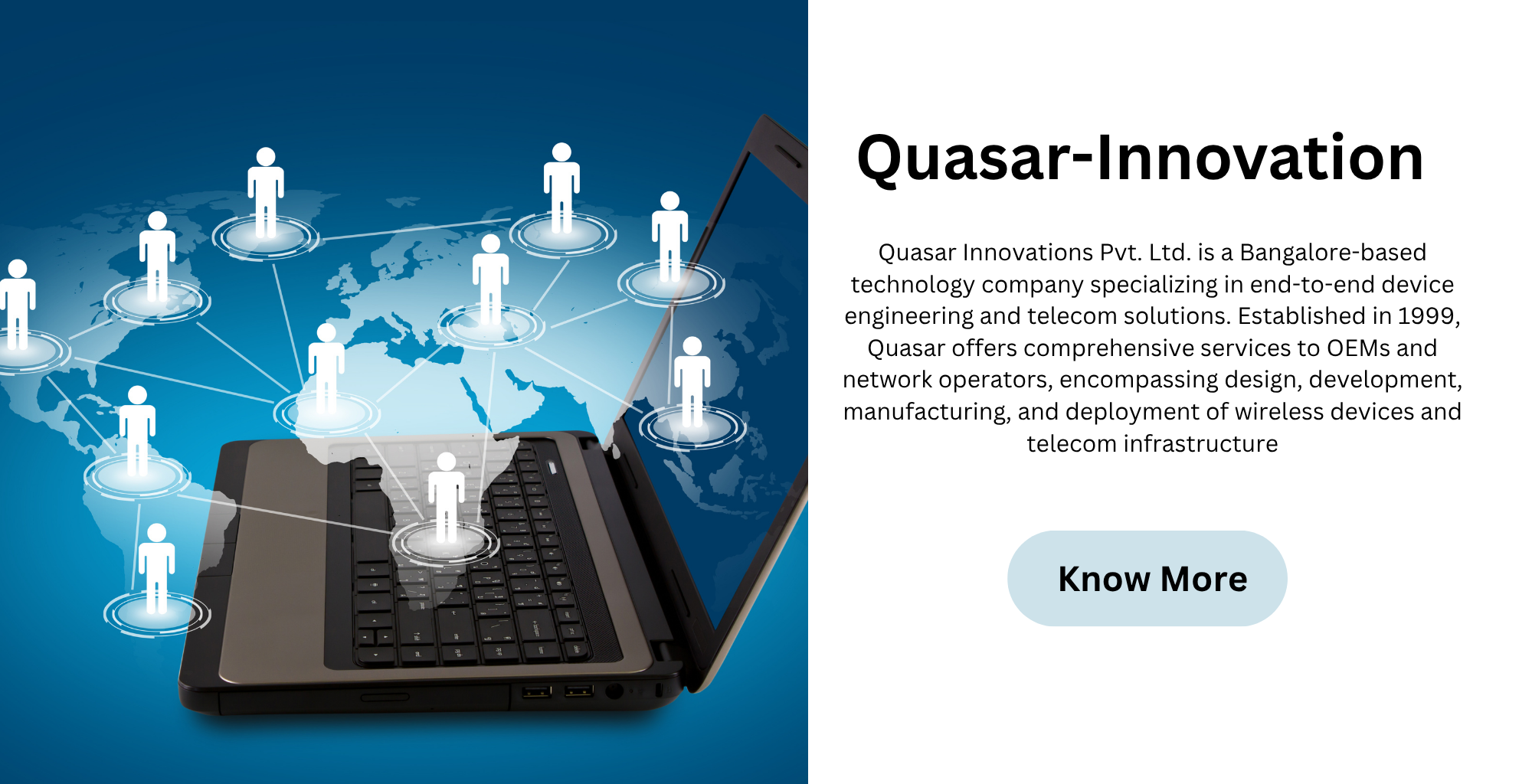 Quasar-Innovation

Quasar Innovations Pvt. Ltd. is a Bangalore-based technology company specializing in end-to-end device engineering and telecom solutions. Established in 1999, Quasar offers comprehensive services to OEMs and network operators, encompassing design, development, manufacturing, and deployment of wireless devices and telecom infrastructure

Know More